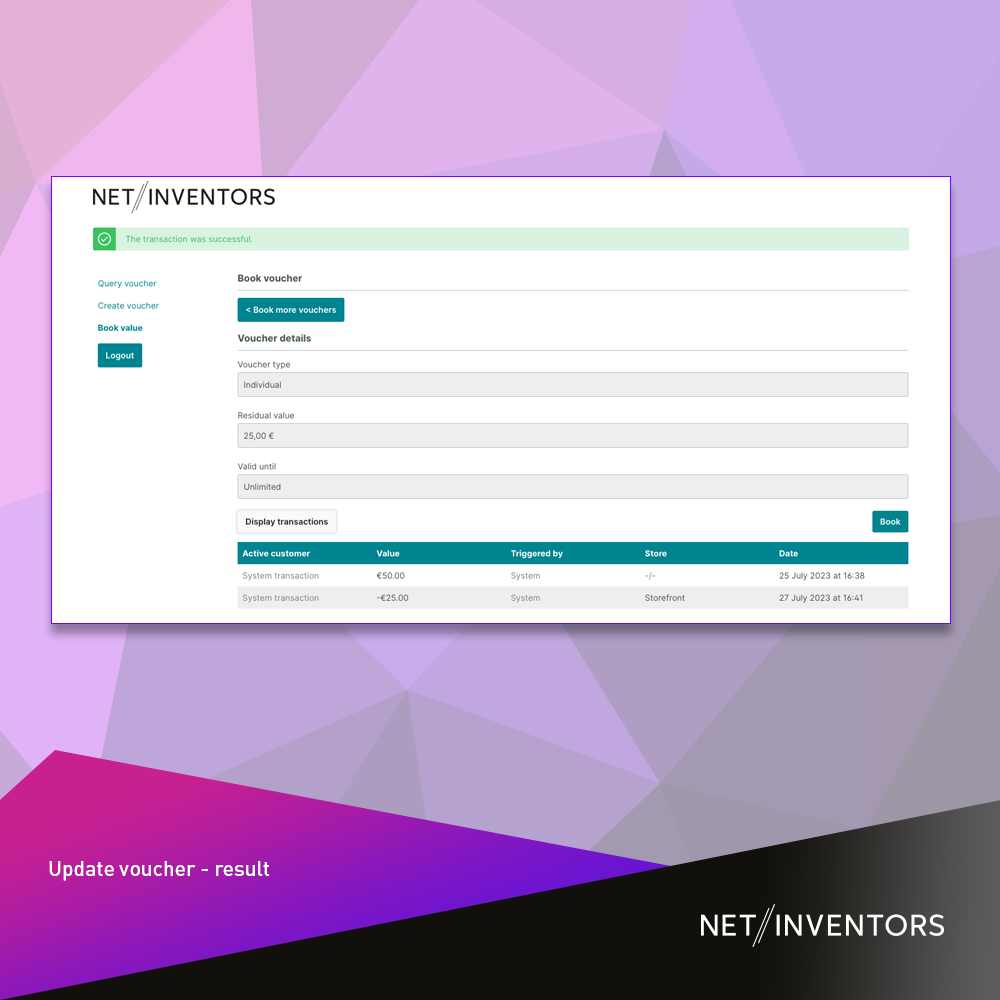 NET//INVENTORS

The transaction was successful.

Query voucher
Create voucher
Book value
Logout

Book voucher

< Book more vouchers

Voucher details

Voucher type
Individual

Residual value
25,00 €

Valid until
Unlimited

Display transactions

Book

| Active customer | Value | Triggered by | Store | Date |
|---|---|---|---|---|
| System transaction | €50.00 | System | -/- | 25 July 2023 at 16:38 |
| System transaction | -€25.00 | System | Storefront | 27 July 2023 at 16:41 |

Update voucher - result

NET//INVENTORS